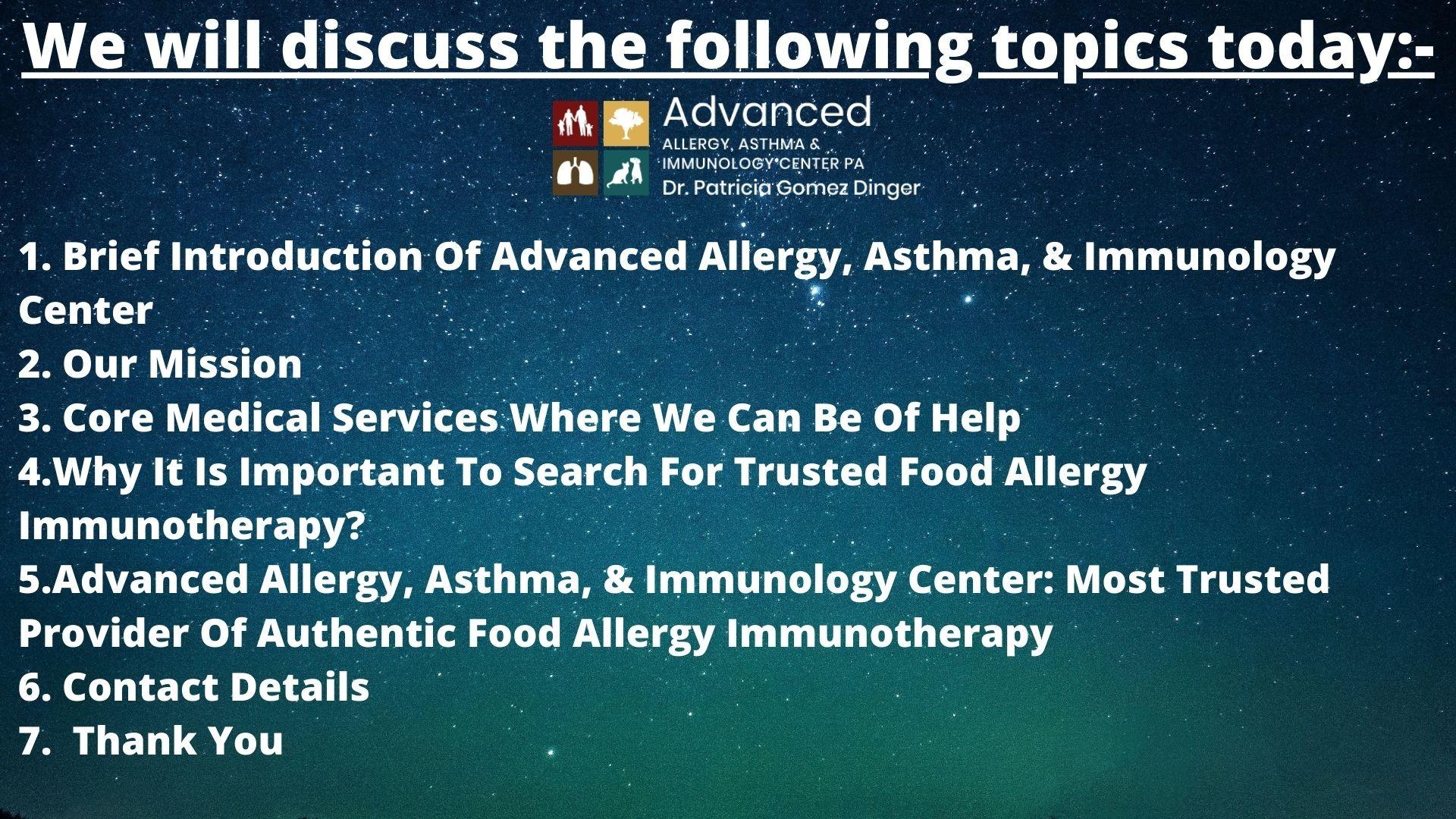 We will discuss the following topics today:-

Advanced
ALLERGY, ASTHMA &
IMMUNOLOGY CENTER PA
Dr. Patricia Gomez Dinger

1. Brief Introduction Of Advanced Allergy, Asthma, & Immunology Center
2. Our Mission
3. Core Medical Services Where We Can Be Of Help
4.Why It Is Important To Search For Trusted Food Allergy Immunotherapy?
5.Advanced Allergy, Asthma, & Immunology Center: Most Trusted Provider Of Authentic Food Allergy Immunotherapy
6. Contact Details
7. Thank You